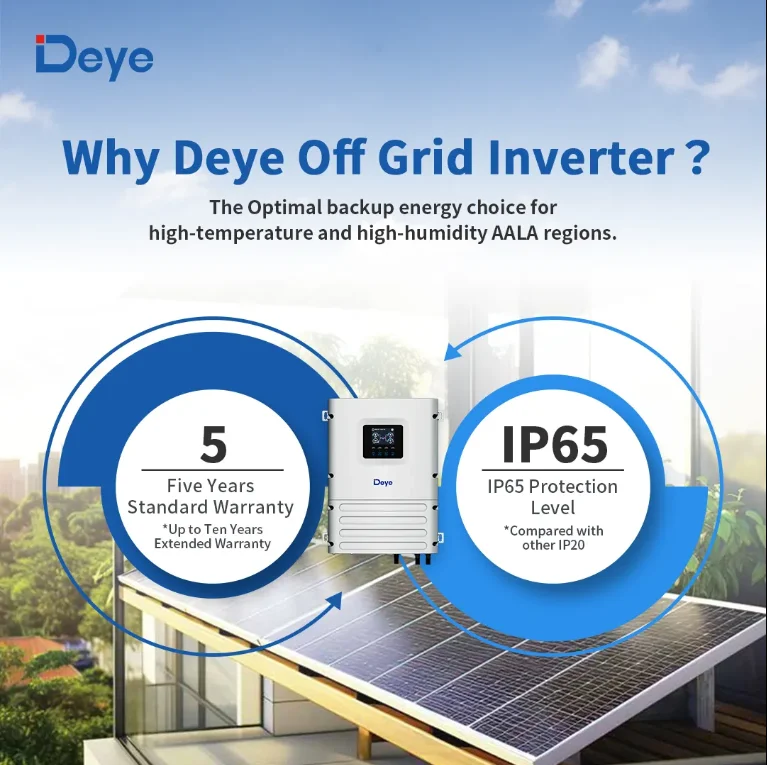 Deye

Why Deye Off Grid Inverter ?

The Optimal backup energy choice for high-temperature and high-humidity AALA regions.

5
Five Years Standard Warranty
*Up to Ten Years Extended Warranty

Deye

IP65
IP65 Protection Level
*Compared with other IP20